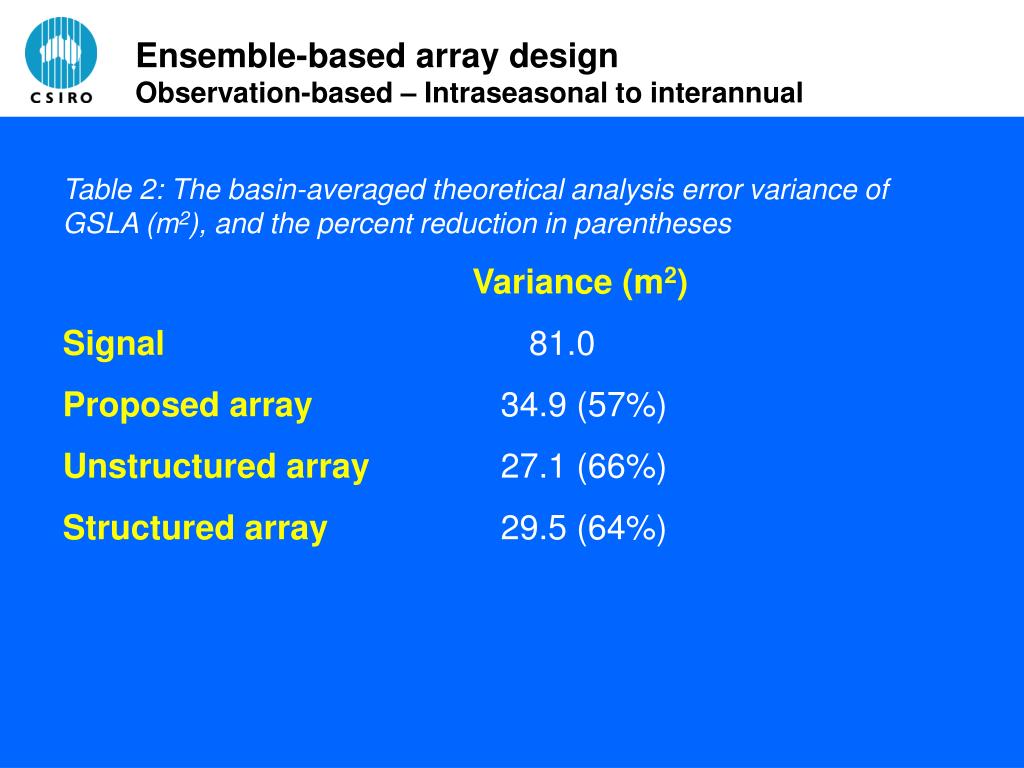 CSIRO

Ensemble-based array design
Observation-based – Intraseasonal to interannual

Table 2: The basin-averaged theoretical analysis error variance of GSLA ($m^2$), and the percent reduction in parentheses

| | Variance ($m^2$) |
|---|---|
| Signal | 81.0 |
| Proposed array | 34.9 (57%) |
| Unstructured array | 27.1 (66%) |
| Structured array | 29.5 (64%) |